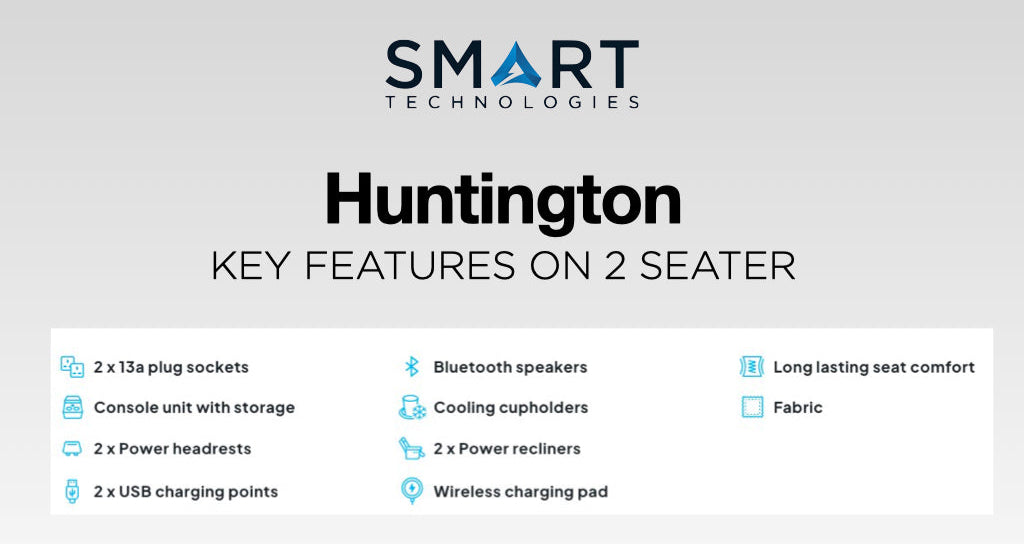 SMART
TECHNOLOGIES

Huntington
KEY FEATURES ON 2 SEATER

2 x 13a plug sockets
Console unit with storage
2 x Power headrests
2 x USB charging points

Bluetooth speakers
Cooling cupholders
2 x Power recliners
Wireless charging pad

Long lasting seat comfort
Fabric